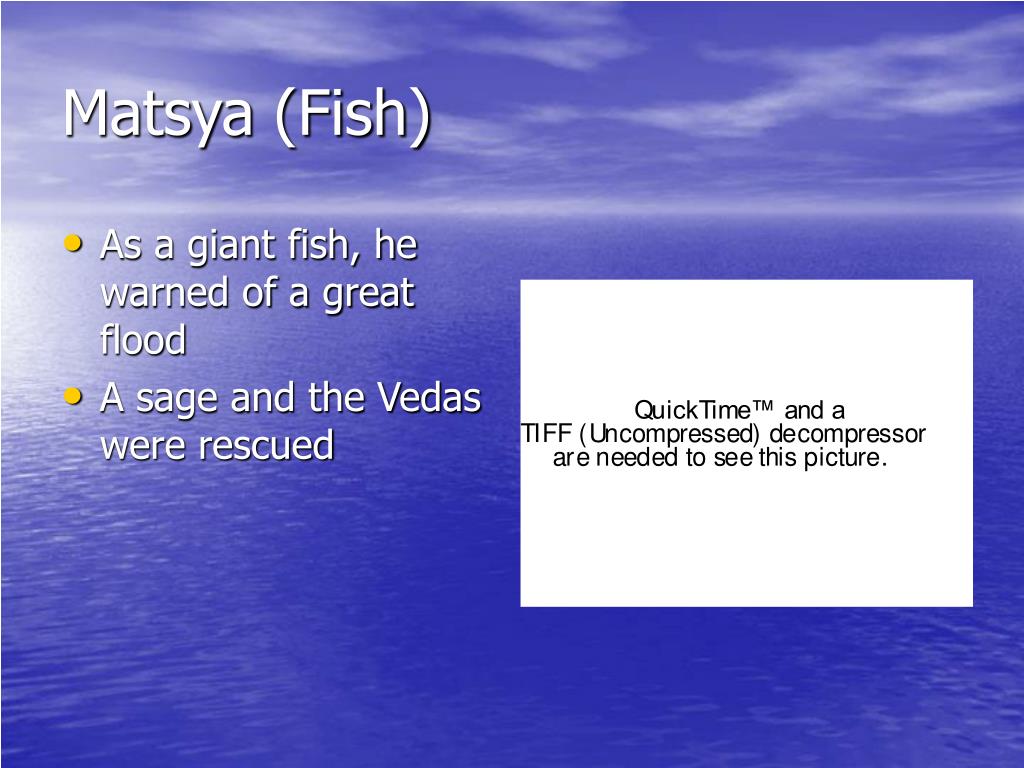 Matsya (Fish)

• As a giant fish, he warned of a great flood
• A sage and the Vedas were rescued

QuickTime™ and a
TIFF (Uncompressed) decompressor
are needed to see this picture.